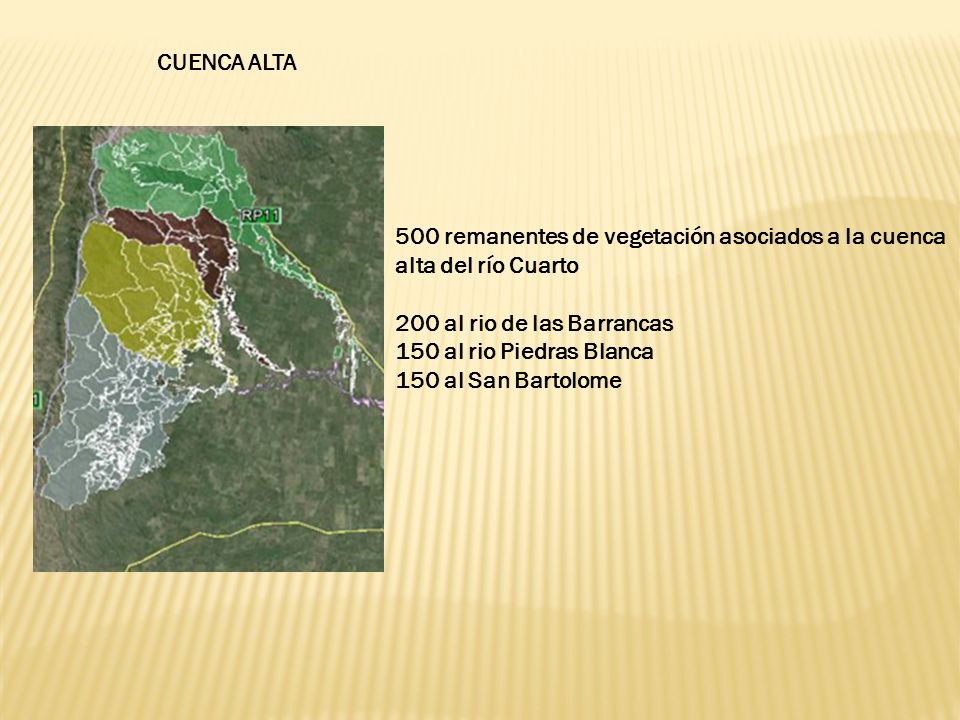 CUENCA ALTA

RP11

500 remanentes de vegetación asociados a la cuenca alta del río Cuarto

200 al rio de las Barrancas
150 al rio Piedras Blanca
150 al San Bartolome